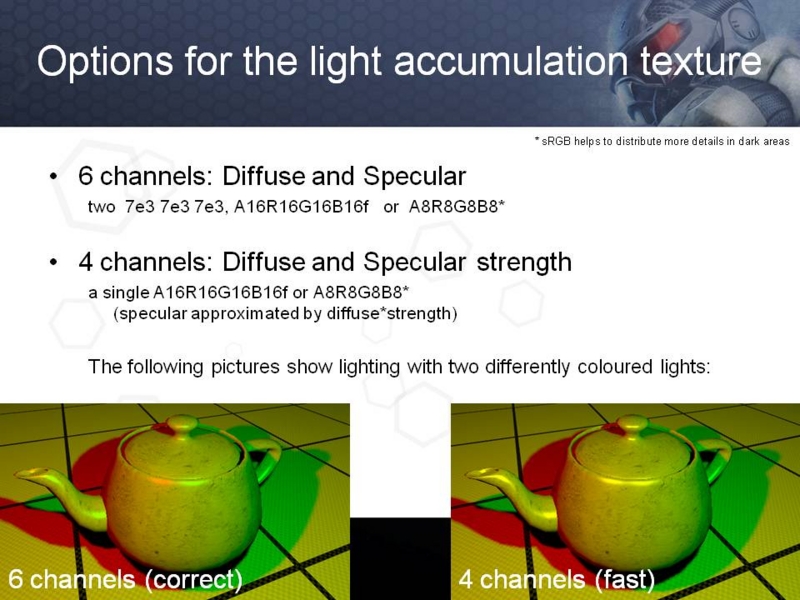 Options for the light accumulation texture

* sRGB helps to distribute more details in dark areas

• 6 channels: Diffuse and Specular
two 7e3 7e3 7e3, A16R16G16B16f or A8R8G8B8*

• 4 channels: Diffuse and Specular strength
a single A16R16G16B16f or A8R8G8B8*
(specular approximated by diffuse*strength)

The following pictures show lighting with two differently coloured lights:

6 channels (correct)

4 channels (fast)